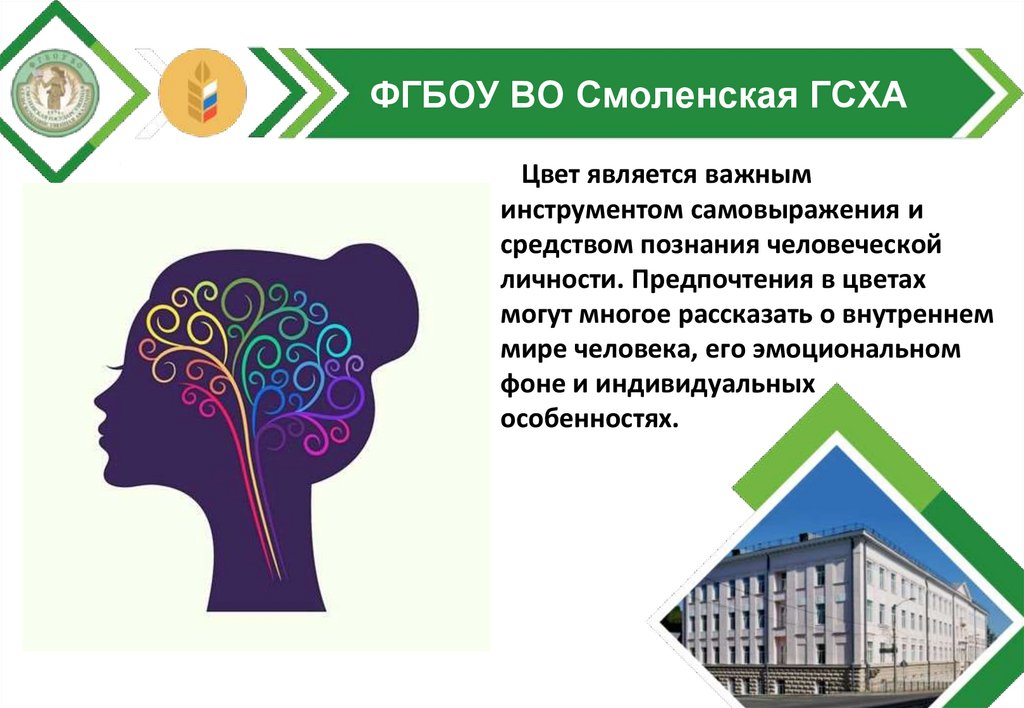 ФГБОУ ВО Смоленская ГСХА

Цвет является важным инструментом самовыражения и средством познания человеческой личности. Предпочтения в цветах могут многое рассказать о внутреннем мире человека, его эмоциональном фоне и индивидуальных особенностях.